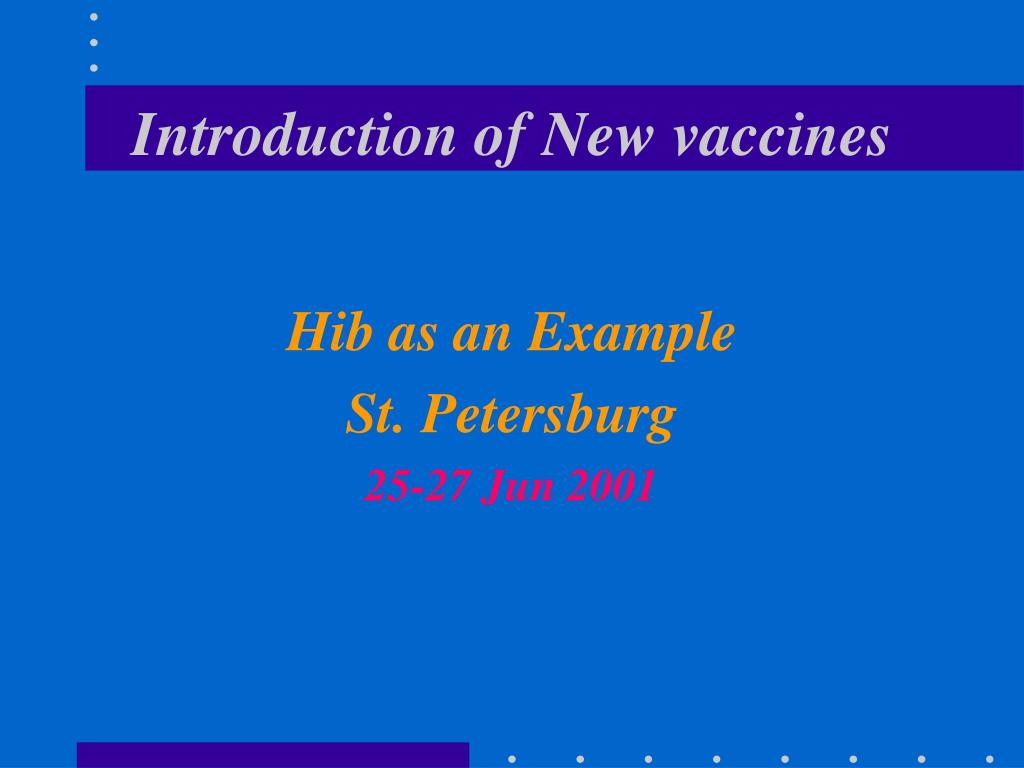 Introduction of New vaccines

Hib as an Example

St. Petersburg

25-27 Jun 2001